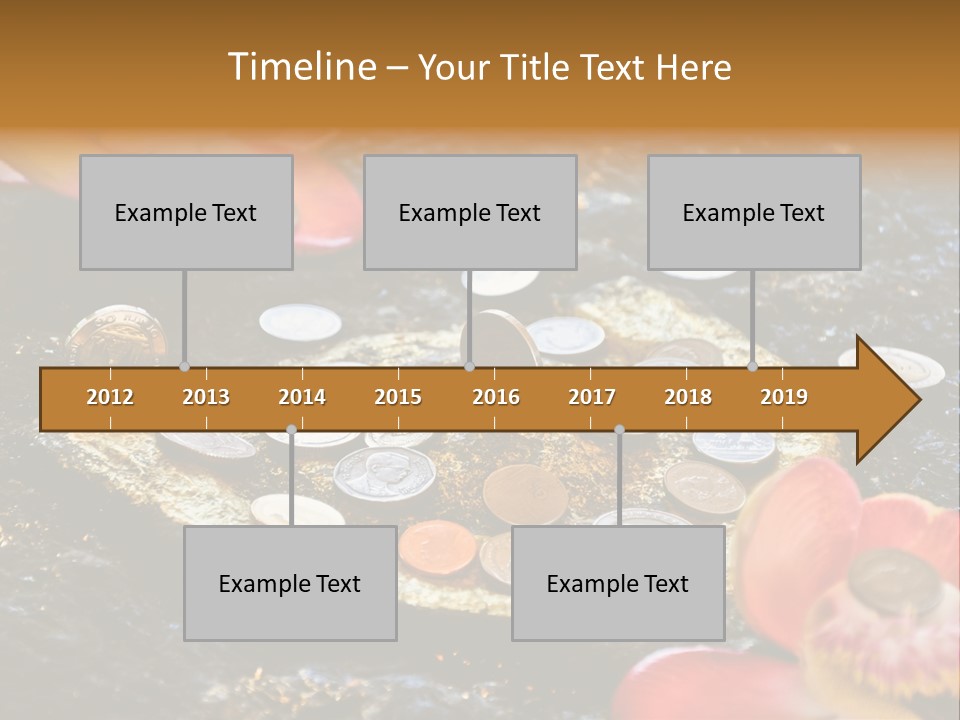 Timeline – Your Title Text Here

Example Text

Example Text

Example Text

2012 2013 2014 2015 2016 2017 2018 2019

Example Text

Example Text